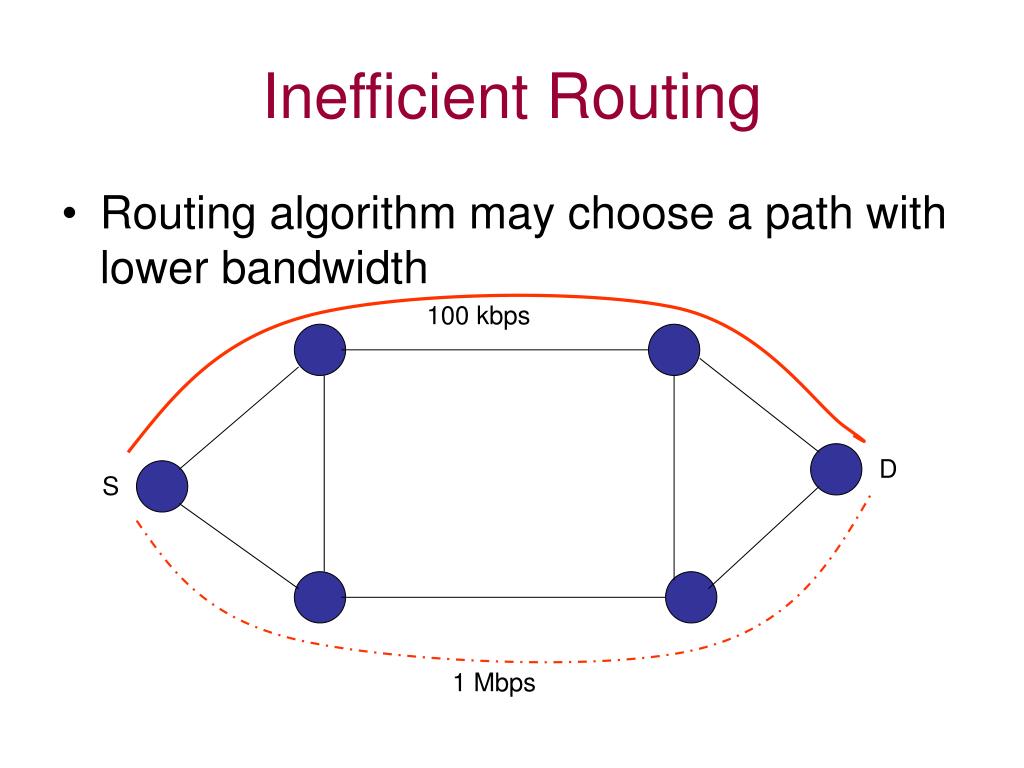 Inefficient Routing

• Routing algorithm may choose a path with lower bandwidth

100 kbps

S

D

1 Mbps